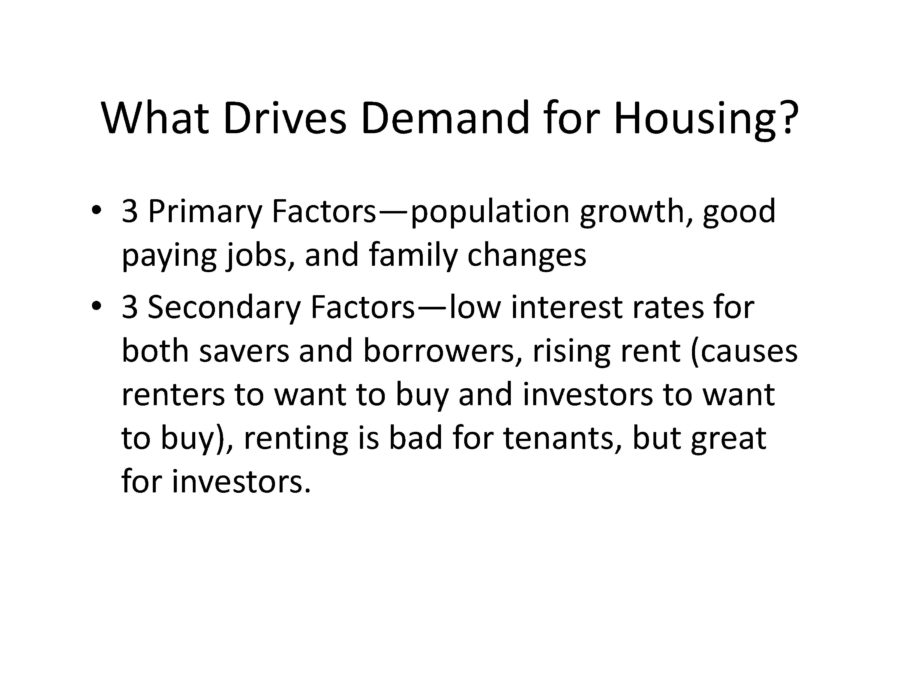 What Drives Demand for Housing?

• 3 Primary Factors—population growth, good paying jobs, and family changes
• 3 Secondary Factors—low interest rates for both savers and borrowers, rising rent (causes renters to want to buy and investors to want to buy), renting is bad for tenants, but great for investors.